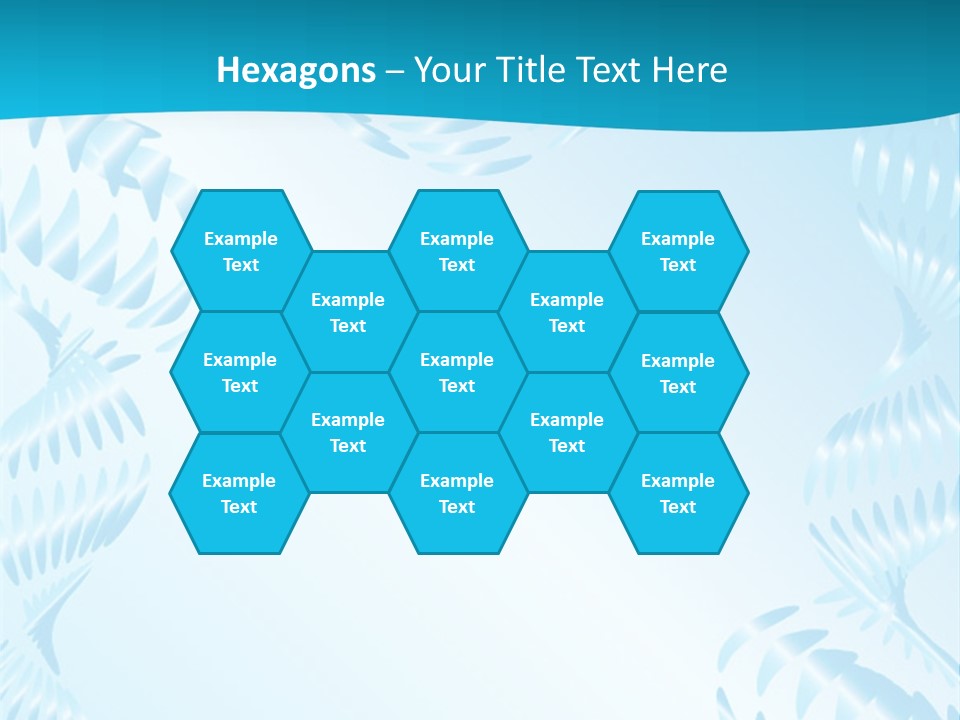 Hexagons – Your Title Text Here

Example Text

Example Text

Example Text

Example Text

Example Text

Example Text

Example Text

Example Text

Example Text

Example Text

Example Text

Example Text

Example Text